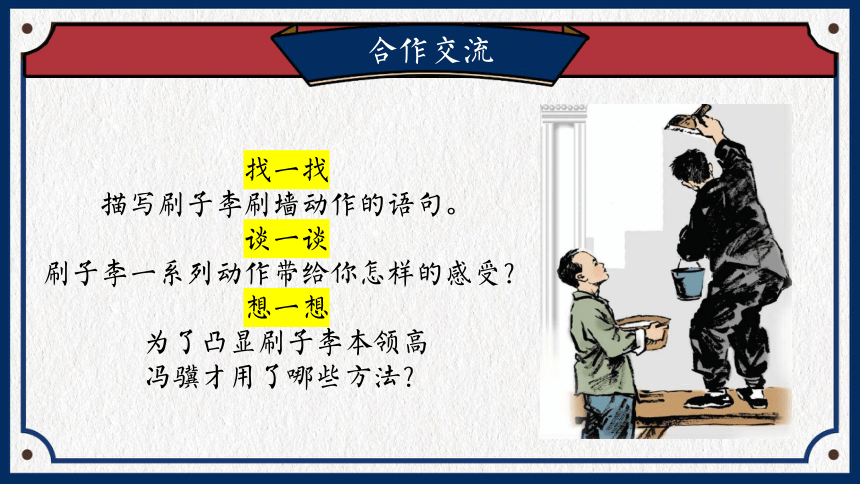 合作交流

找一找
描写刷子李刷墙动作的语句。
谈一谈
刷子李一系列动作带给你怎样的感受?
想一想
为了凸显刷子李本领高
冯骥才用了哪些方法?